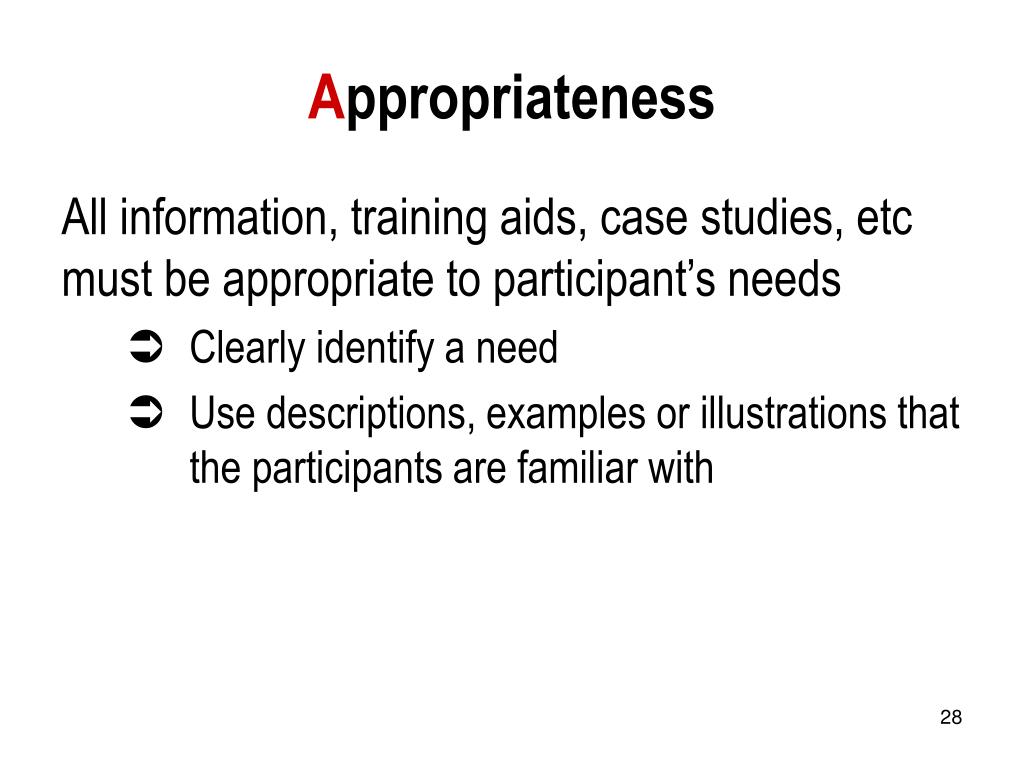 Appropriateness

All information, training aids, case studies, etc must be appropriate to participant’s needs

➲ Clearly identify a need

➲ Use descriptions, examples or illustrations that the participants are familiar with

28